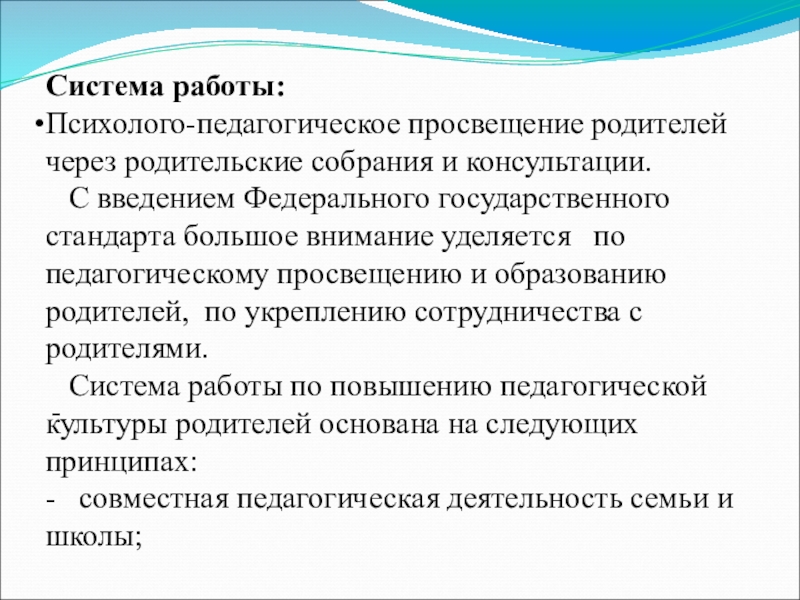 Система работы:
•Психолого-педагогическое просвещение родителей через родительские собрания и консультации.

С введением Федерального государственного стандарта большое внимание уделяется по педагогическому просвещению и образованию родителей, по укреплению сотрудничества с родителями.

Система работы по повышению педагогической культуры родителей основана на следующих принципах:
- совместная педагогическая деятельность семьи и школы;